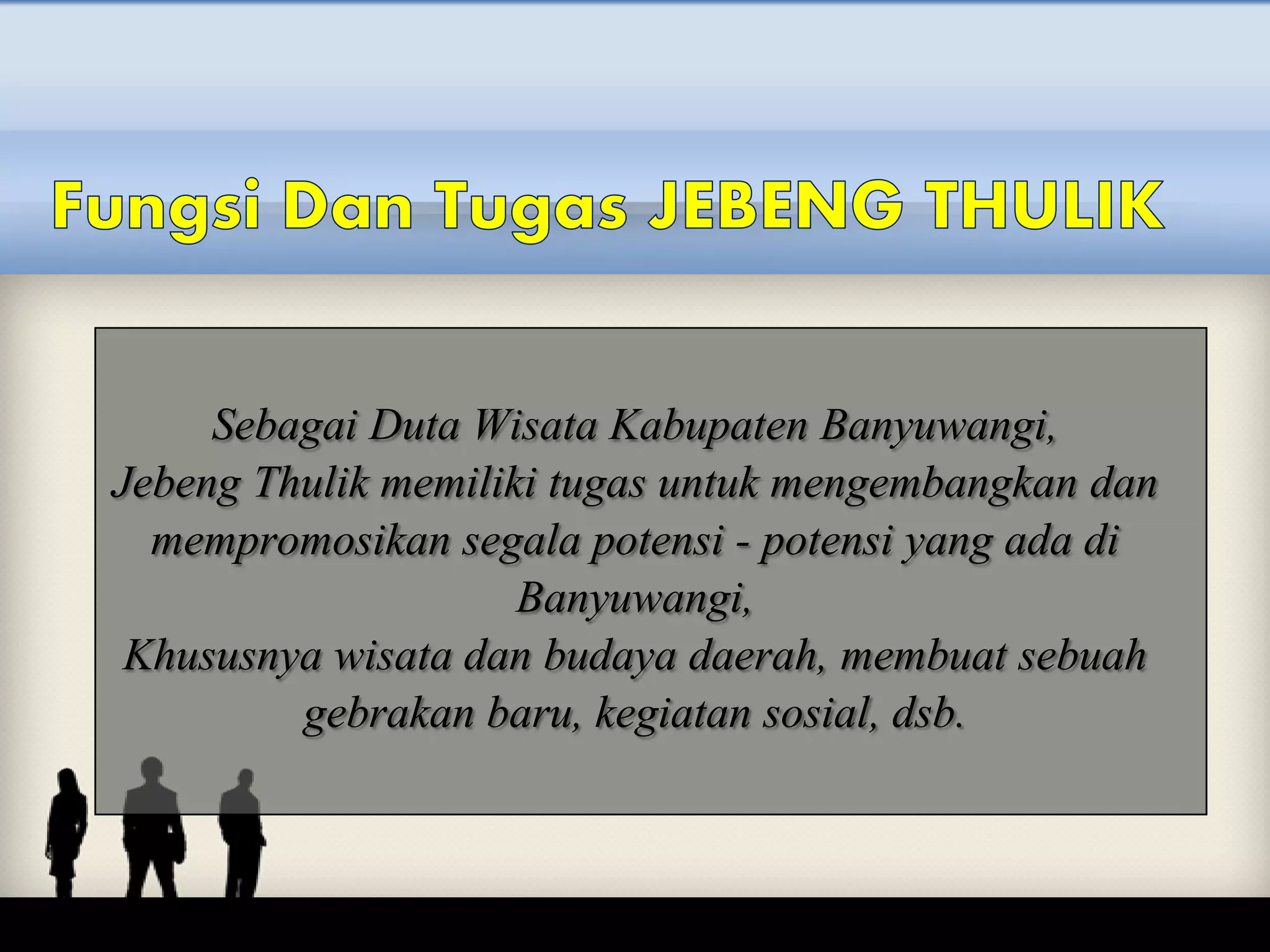 Fungsi Dan Tugas JEBENG THULIK

Sebagai Duta Wisata Kabupaten Banyuwangi,
Jebeng Thulik memiliki tugas untuk mengembangkan dan mempromosikan segala potensi - potensi yang ada di Banyuwangi,
Khususnya wisata dan budaya daerah, membuat sebuah gebrakan baru, kegiatan sosial, dsb.